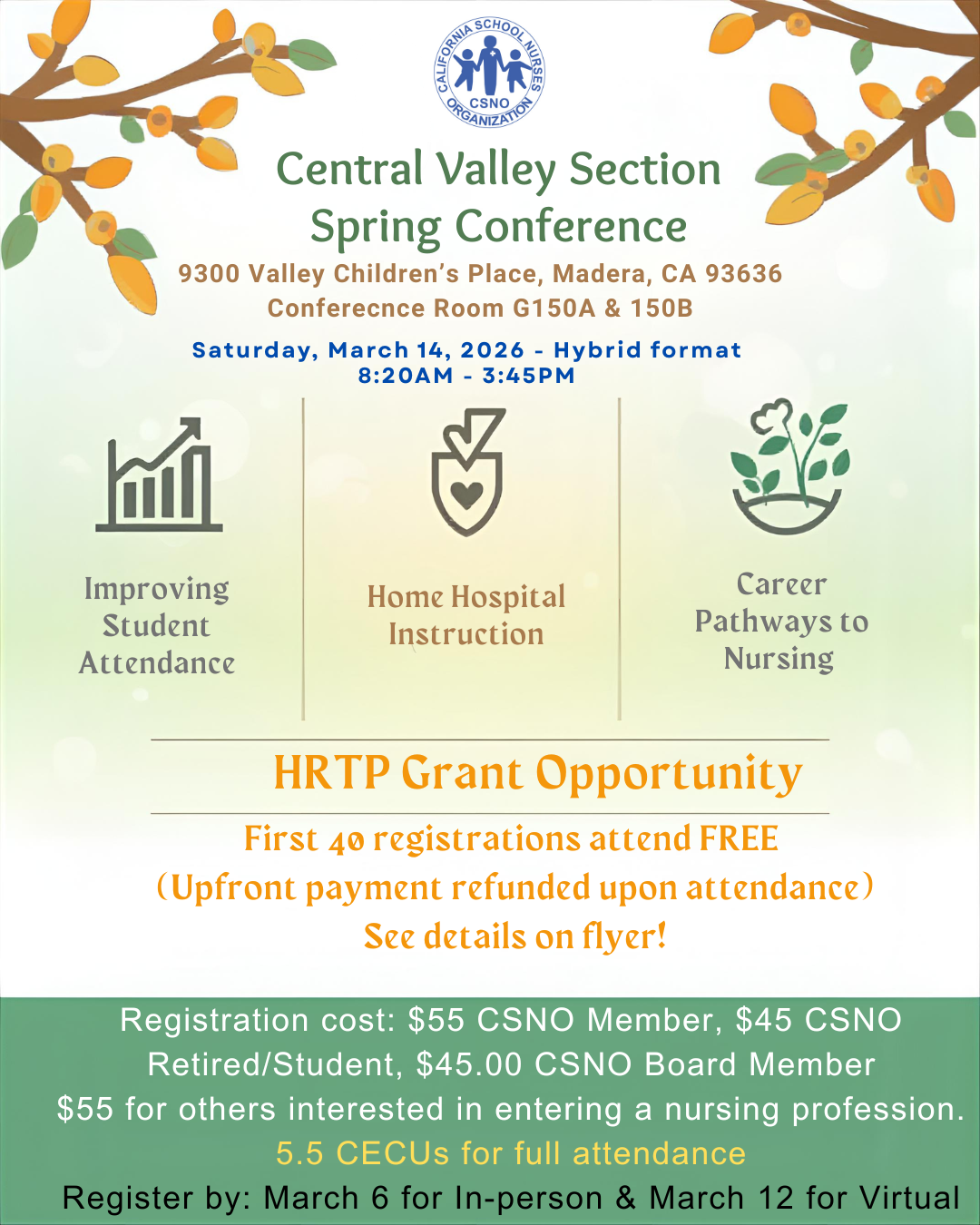 CALIFORNIA SCHOOL NURSES ORGANIZATION
CSNO

Central Valley Section
Spring Conference

9300 Valley Children's Place, Madera, CA 93636
Conferecnce Room G150A & 150B

Saturday, March 14, 2026 - Hybrid format
8:20AM - 3:45PM

Improving Student Attendance

Home Hospital Instruction

Career Pathways to Nursing

HRTP Grant Opportunity

First 40 registrations attend FREE
(Upfront payment refunded upon attendance)
See details on flyer!

Registration cost: $55 CSNO Member, $45 CSNO Retired/Student, $45.00 CSNO Board Member
$55 for others interested in entering a nursing profession.
5.5 CECUs for full attendance
Register by: March 6 for In-person & March 12 for Virtual